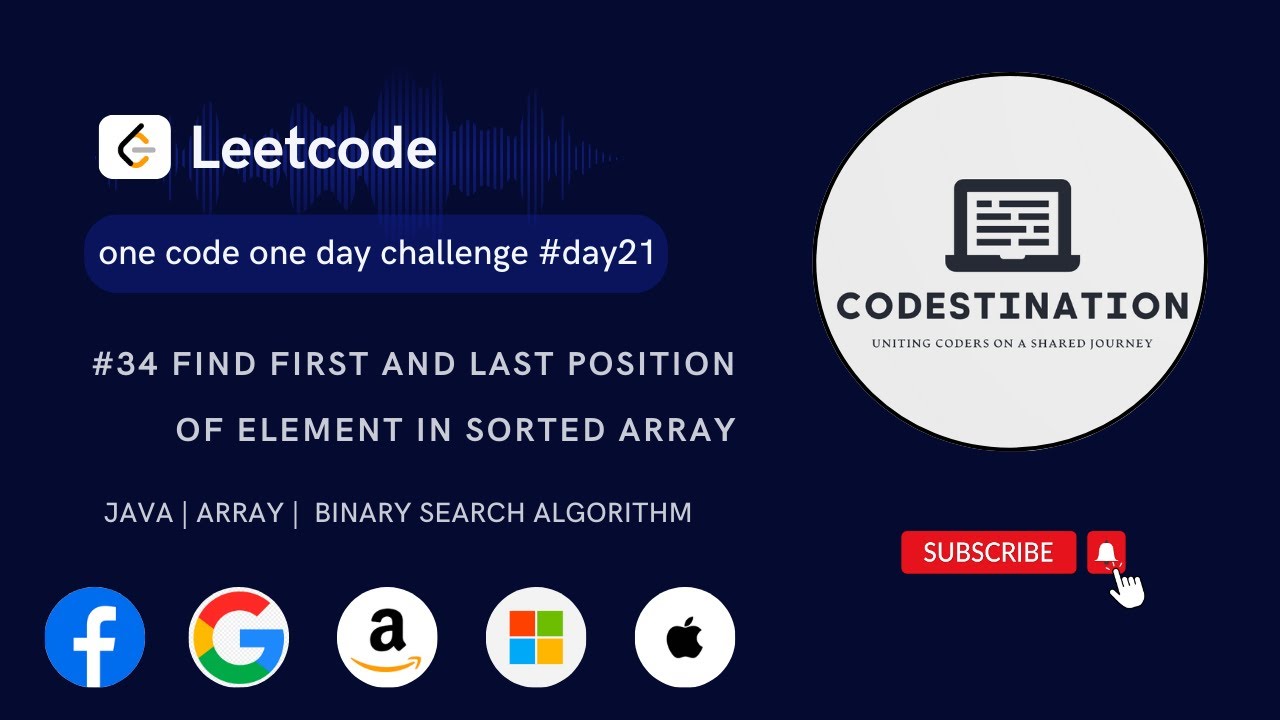 Leetcode

one code one day challenge #day21

#34 FIND FIRST AND LAST POSITION OF ELEMENT IN SORTED ARRAY

JAVA | ARRAY | BINARY SEARCH ALGORITHM

CODESTINATION
UNITING CODERS ON A SHARED JOURNEY

SUBSCRIBE